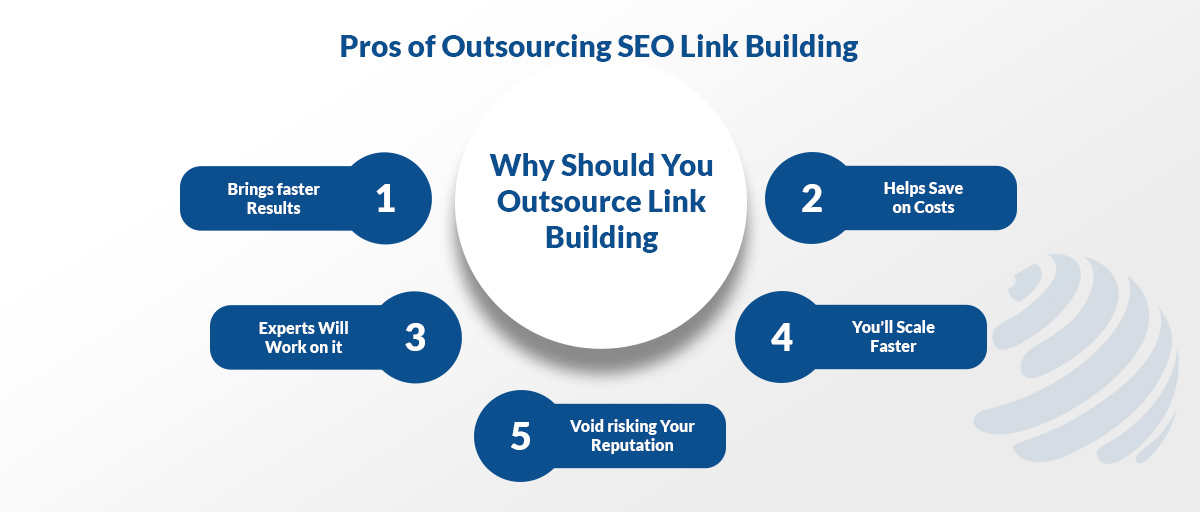 Pros of Outsourcing SEO Link Building

Why Should You Outsource Link Building

Brings faster Results 1

2 Helps Save on Costs

Experts Will Work on it 3

4 You'll Scale Faster

5 Void risking Your Reputation